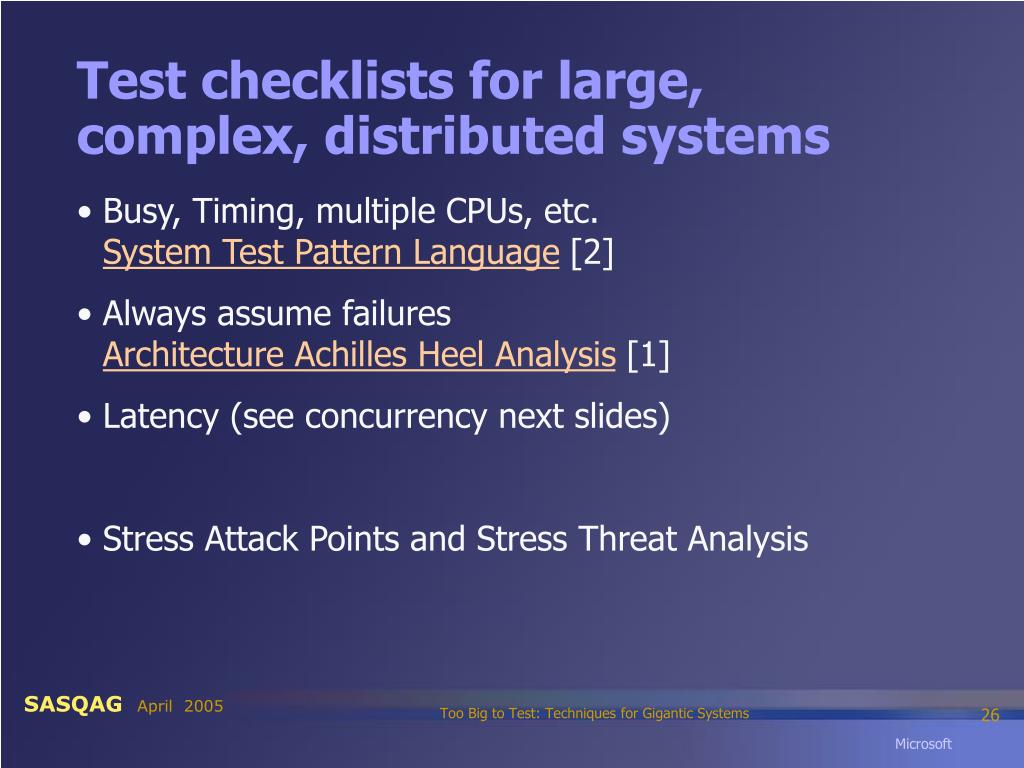 Test checklists for large, complex, distributed systems

• Busy, Timing, multiple CPUs, etc.
System Test Pattern Language [2]

• Always assume failures
Architecture Achilles Heel Analysis [1]

• Latency (see concurrency next slides)

• Stress Attack Points and Stress Threat Analysis

SASQAG April 2005

Too Big to Test: Techniques for Gigantic Systems

26

Microsoft